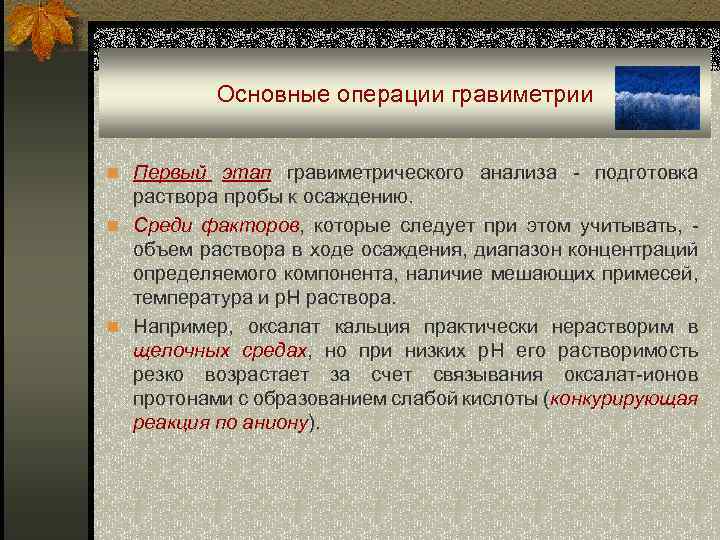 Основные операции гравиметрии

Первый этап гравиметрического анализа - подготовка раствора пробы к осаждению.

Среди факторов, которые следует при этом учитывать, - объем раствора в ходе осаждения, диапазон концентраций определяемого компонента, наличие мешающих примесей, температура и pH раствора.

Например, оксалат кальция практически нерастворим в щелочных средах, но при низких pH его растворимость резко возрастает за счет связывания оксалат-ионов протонами с образованием слабой кислоты (конкурирующая реакция по аниону).